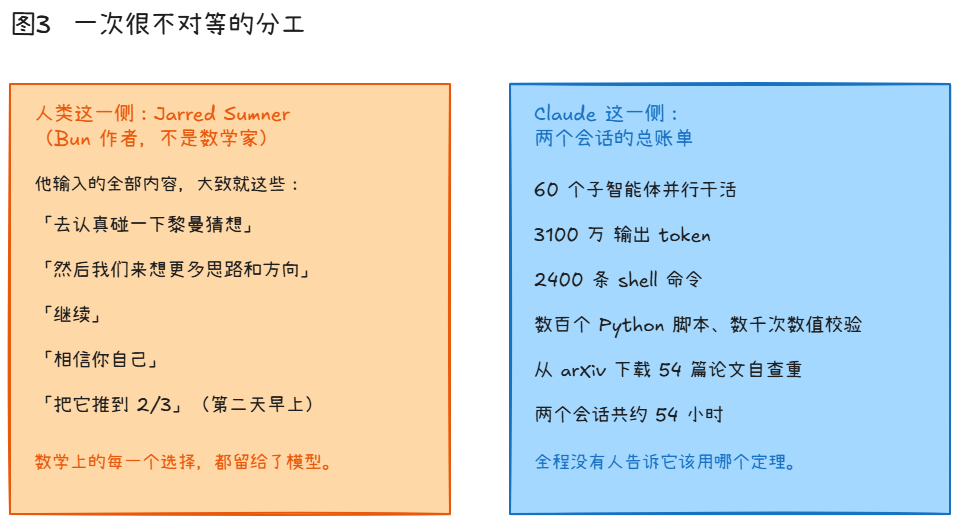 图3　一次很不对等的分工

人类这一侧：Jarred Sumner
（Bun 作者，不是数学家）

他输入的全部内容，大致就这些：

「去认真碰一下黎曼猜想」

「然后我们来想更多思路和方向」

「继续」

「相信你自己」

「把它推到 2/3」（第二天早上）

数学上的每一个选择，都留给了模型。

Claude 这一侧：
两个会话的总账单

60 个子智能体并行干活

3100 万 输出 token

2400 条 shell 命令

数百个 Python 脚本、数千次数值校验

从 arXiv 下载 54 篇论文自查重

两个会话共约 54 小时

全程没有人告诉它该用哪个定理。